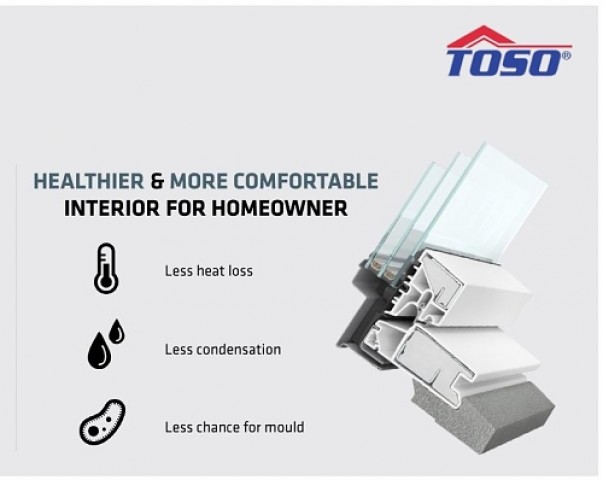 TOSO®

HEALTHIER & MORE COMFORTABLE
INTERIOR FOR HOMEOWNER

Less heat loss

Less condensation

Less chance for mould